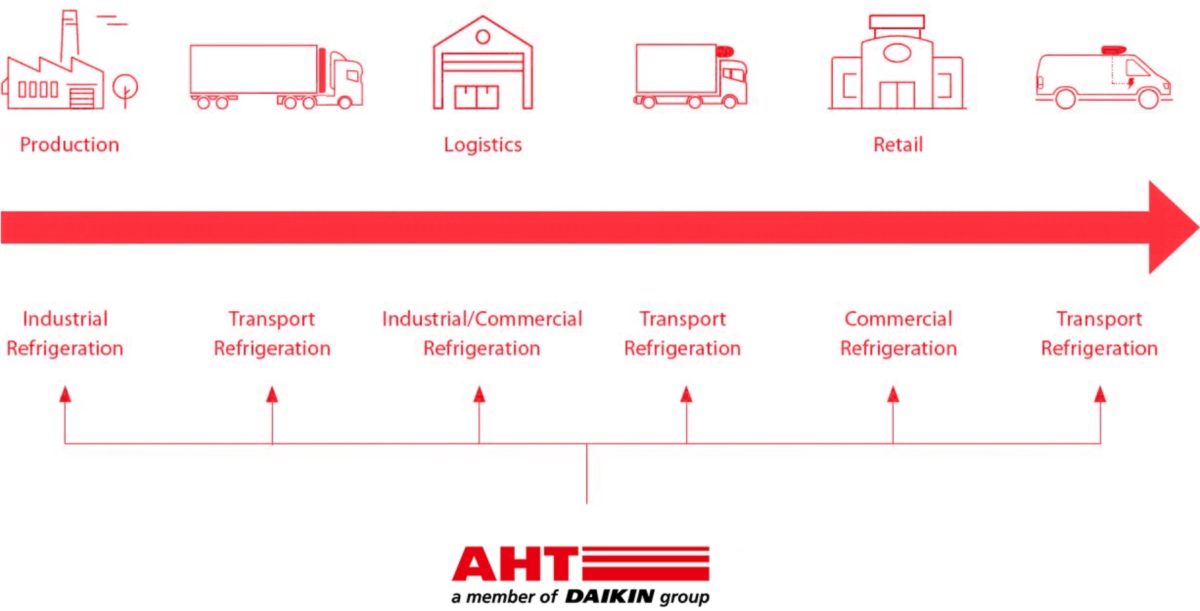 Production

Logistics

Retail

Industrial Refrigeration

Transport Refrigeration

Industrial/Commercial Refrigeration

Transport Refrigeration

Commercial Refrigeration

Transport Refrigeration

AHT

a member of DAIKIN group